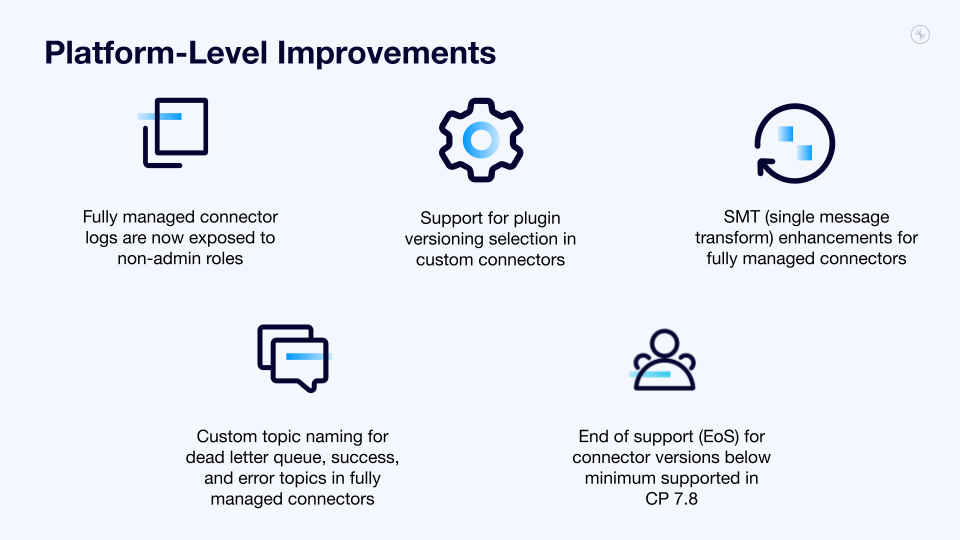 Platform-Level Improvements

Fully managed connector logs are now exposed to non-admin roles

Support for plugin versioning selection in custom connectors

SMT (single message transform) enhancements for fully managed connectors

Custom topic naming for dead letter queue, success, and error topics in fully managed connectors

End of support (EoS) for connector versions below minimum supported in CP 7.8